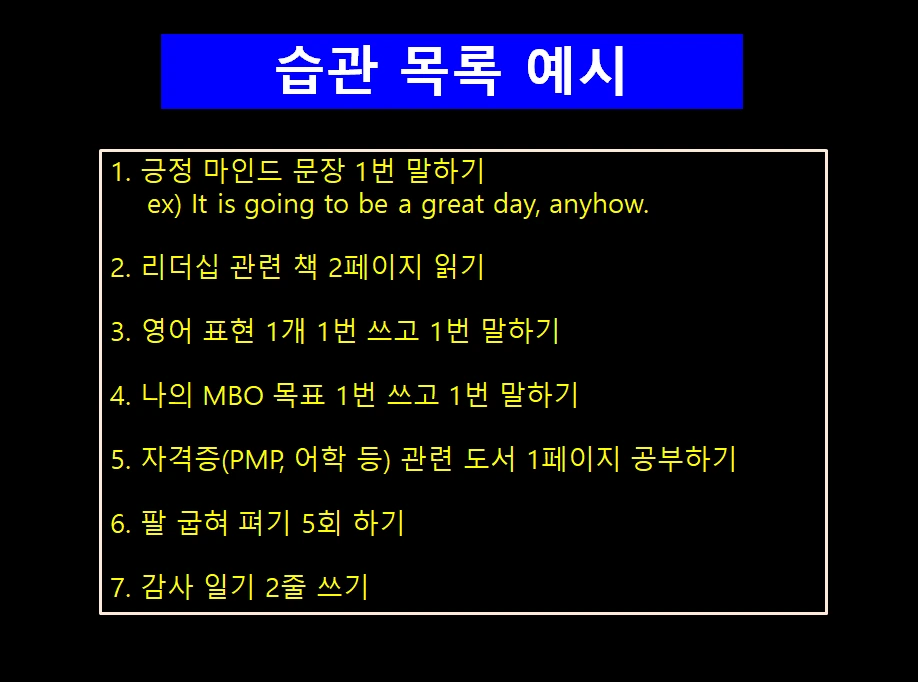 습관 목록 예시

1. 긍정 마인드 문장 1번 말하기
ex) It is going to be a great day, anyhow.

2. 리더십 관련 책 2페이지 읽기

3. 영어 표현 1개 1번 쓰고 1번 말하기

4. 나의 MBO 목표 1번 쓰고 1번 말하기

5. 자격증(PMP, 어학 등) 관련 도서 1페이지 공부하기

6. 팔 굽혀 펴기 5회 하기

7. 감사 일기 2줄 쓰기